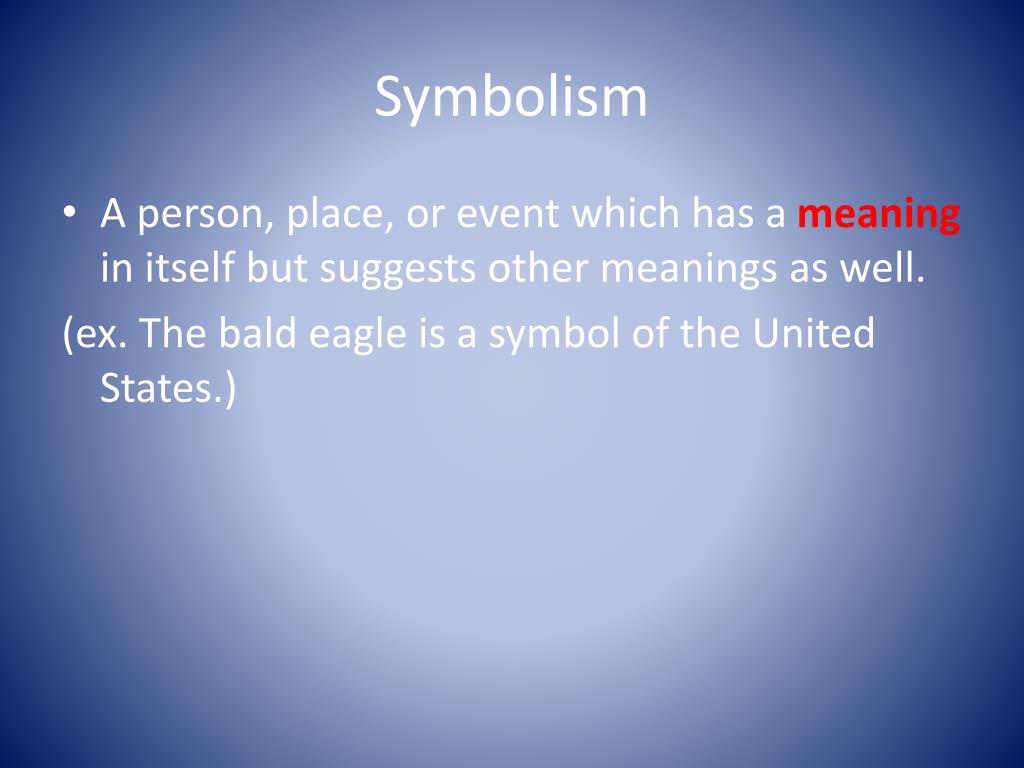 Symbolism

• A person, place, or event which has a meaning in itself but suggests other meanings as well.

(ex. The bald eagle is a symbol of the United States.)